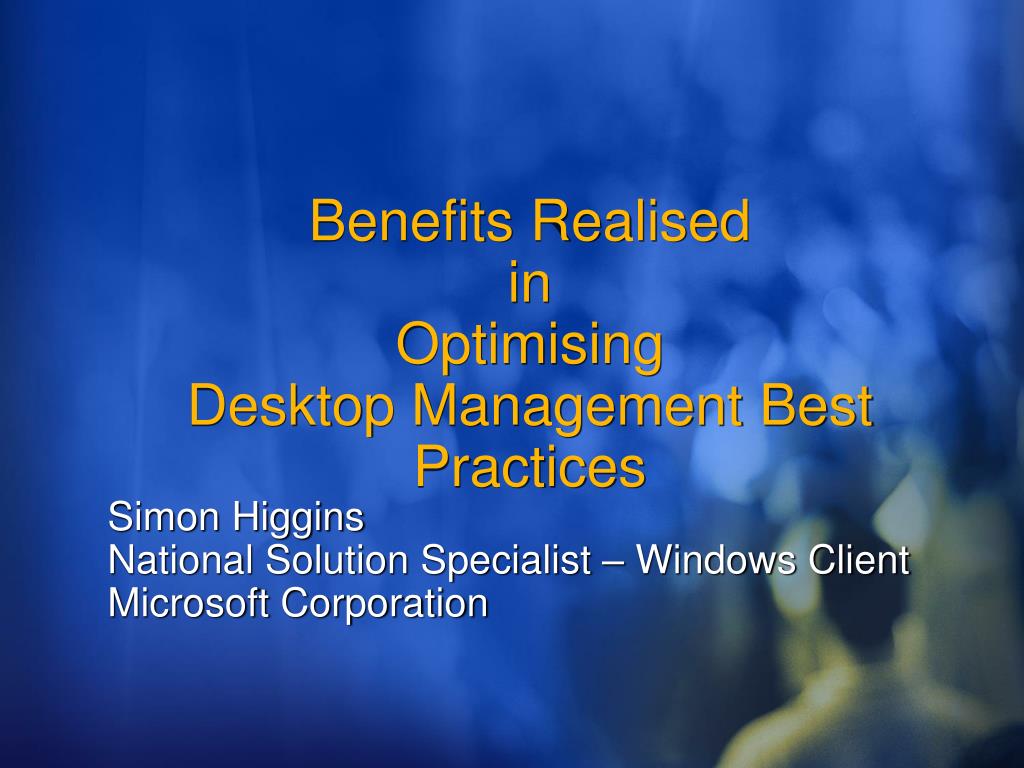 Benefits Realised
in
Optimising
Desktop Management Best Practices

Simon Higgins
National Solution Specialist – Windows Client
Microsoft Corporation